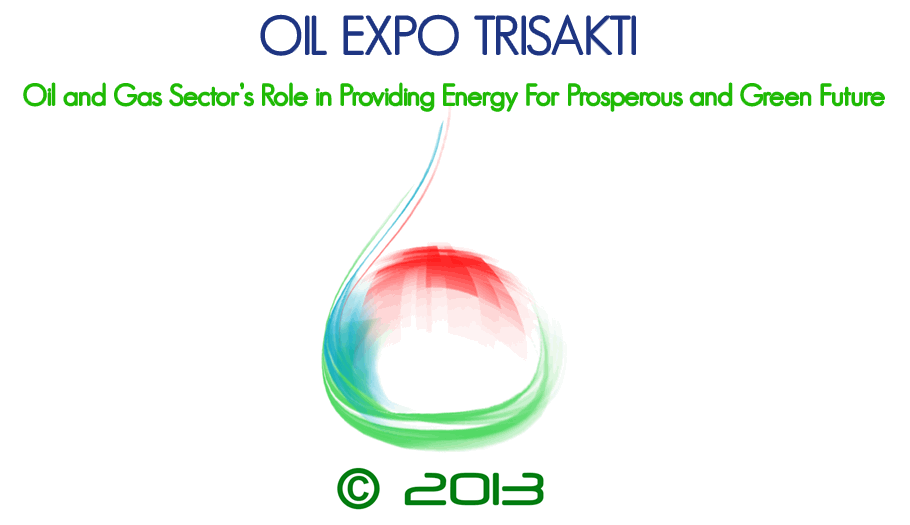 OIL EXPO TRISAKTI

Oil and Gas Sector's Role in Providing Energy For Prosperous and Green Future

© 2013